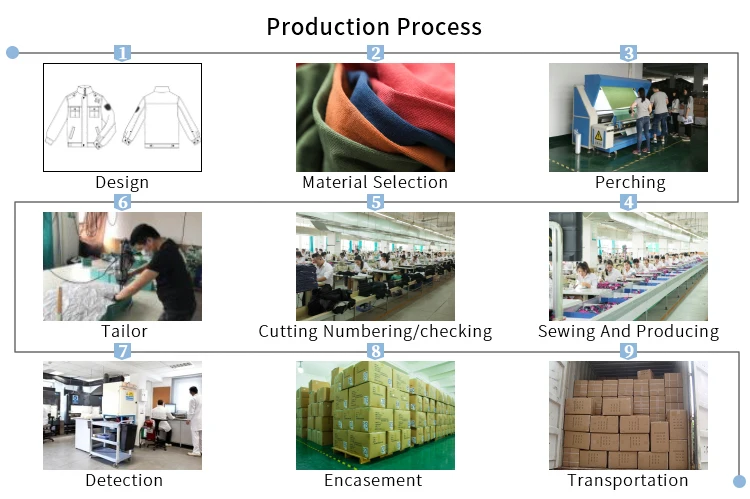 Production Process

1
Design

2
Material Selection

3
Perching

6
Tailor

5
Cutting Numbering/checking

4
Sewing And Producing

7
Detection

8
Encasement

9
Transportation